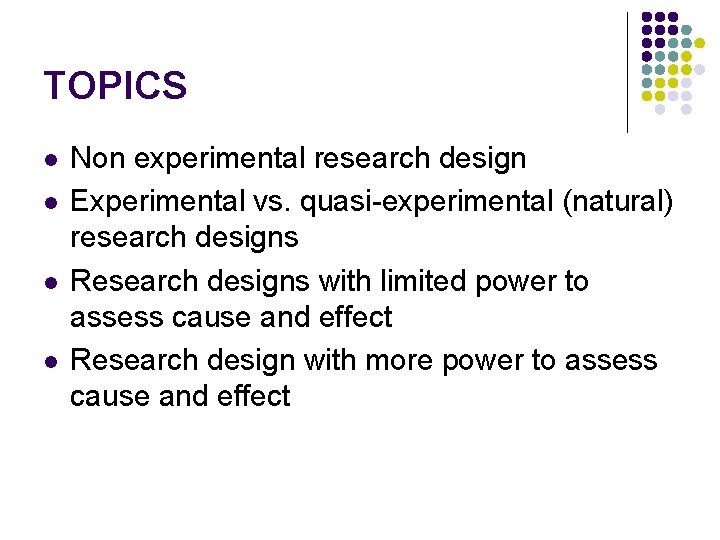 TOPICS

- Non experimental research design
- Experimental vs. quasi-experimental (natural) research designs
- Research designs with limited power to assess cause and effect
- Research design with more power to assess cause and effect